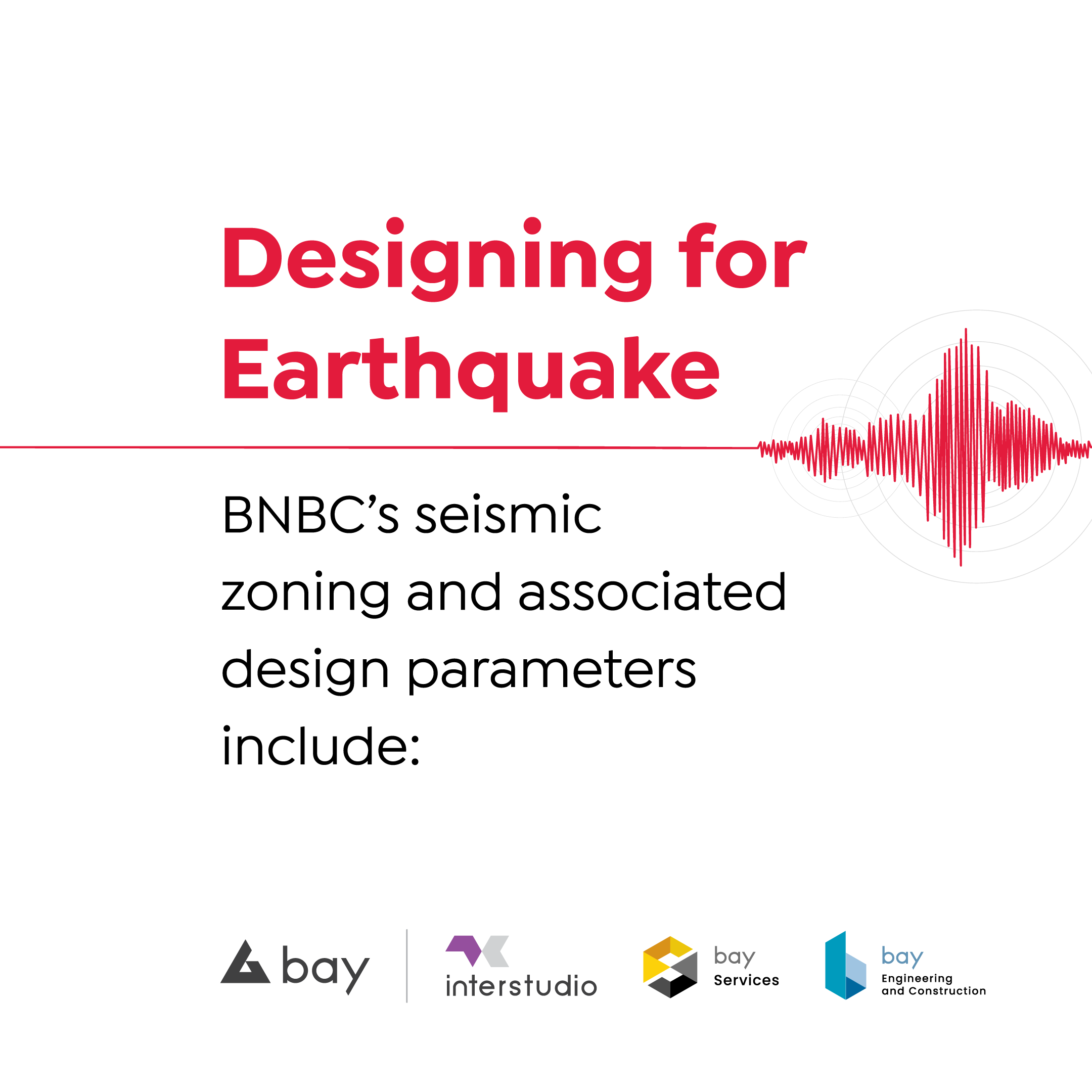 Designing for Earthquake

BNBC's seismic zoning and associated design parameters include:

bay

interstudio

bay
Services

bay
Engineering
and Construction